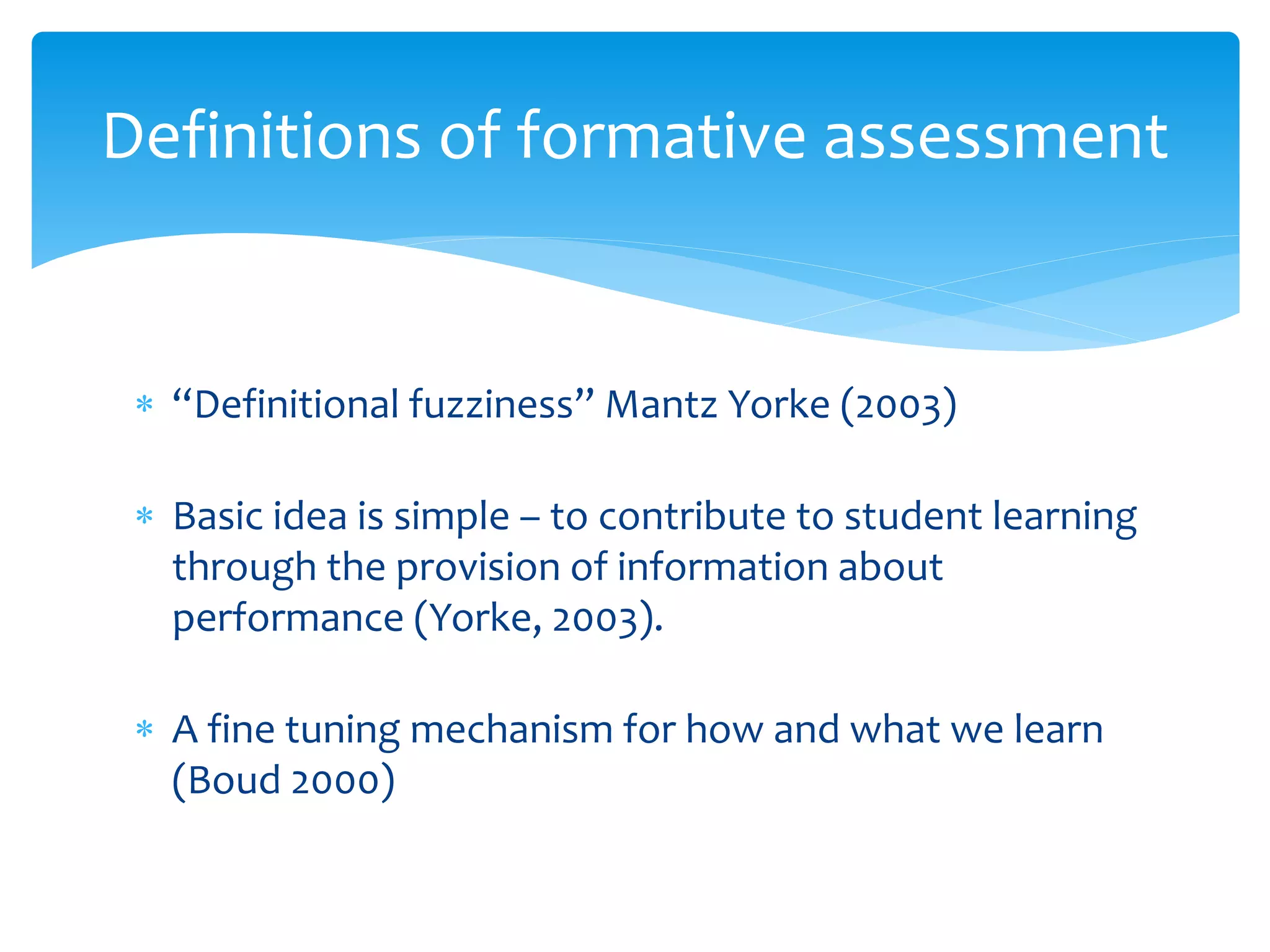 Definitions of formative assessment

* “Definitional fuzziness” Mantz Yorke (2003)

* Basic idea is simple – to contribute to student learning through the provision of information about performance (Yorke, 2003).

* A fine tuning mechanism for how and what we learn (Boud 2000)